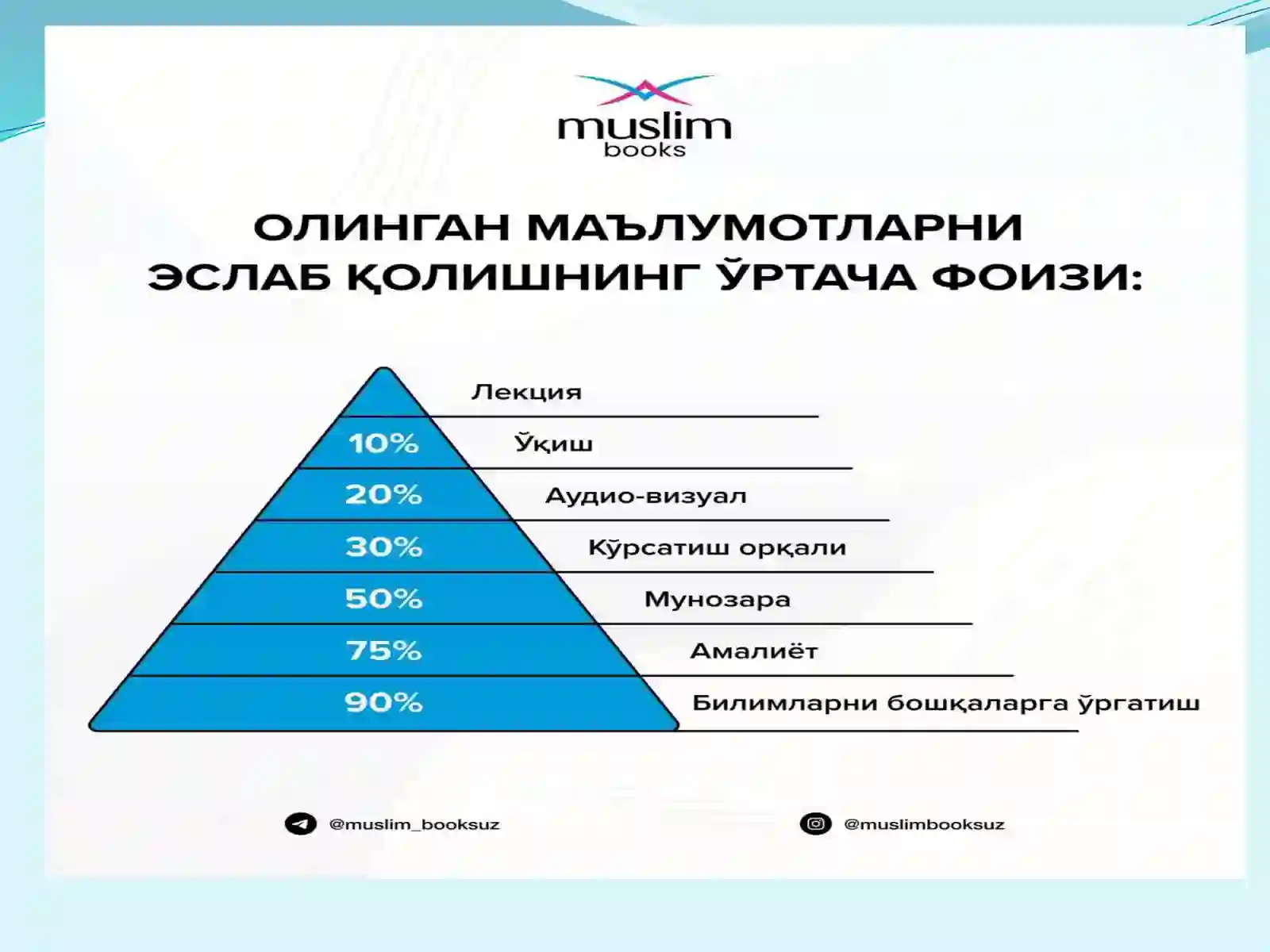 muslim
books

ОЛИНГАН МАЪЛУМОТЛАРНИ ЭСЛАБ ҚОЛИШНИНГ ЎРТАЧА ФОИЗИ:

Лекция
10% Ўқиш
20% Аудио-визуал
30% Кўрсатиш орқали
50% Мунозара
75% Амалиёт
90% Билимларни бошқаларга ўргатиш

@muslim_booksuz
@muslimbooksuz